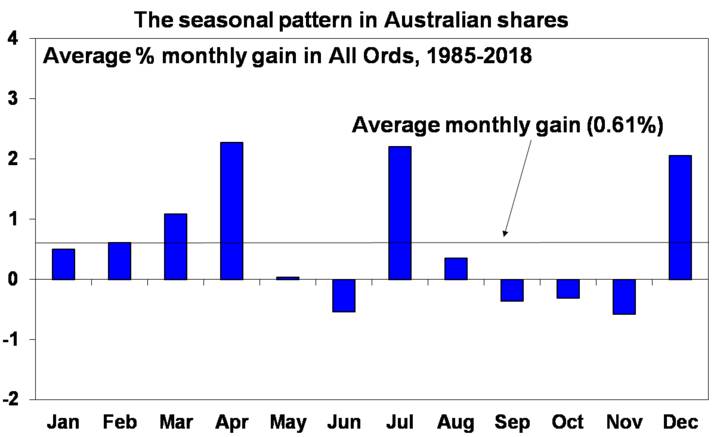 The seasonal pattern in Australian shares

Average % monthly gain in All Ords, 1985-2018

Average monthly gain (0.61%)

4
3
2
1
0
-1
-2

Jan Feb Mar Apr May Jun Jul Aug Sep Oct Nov Dec